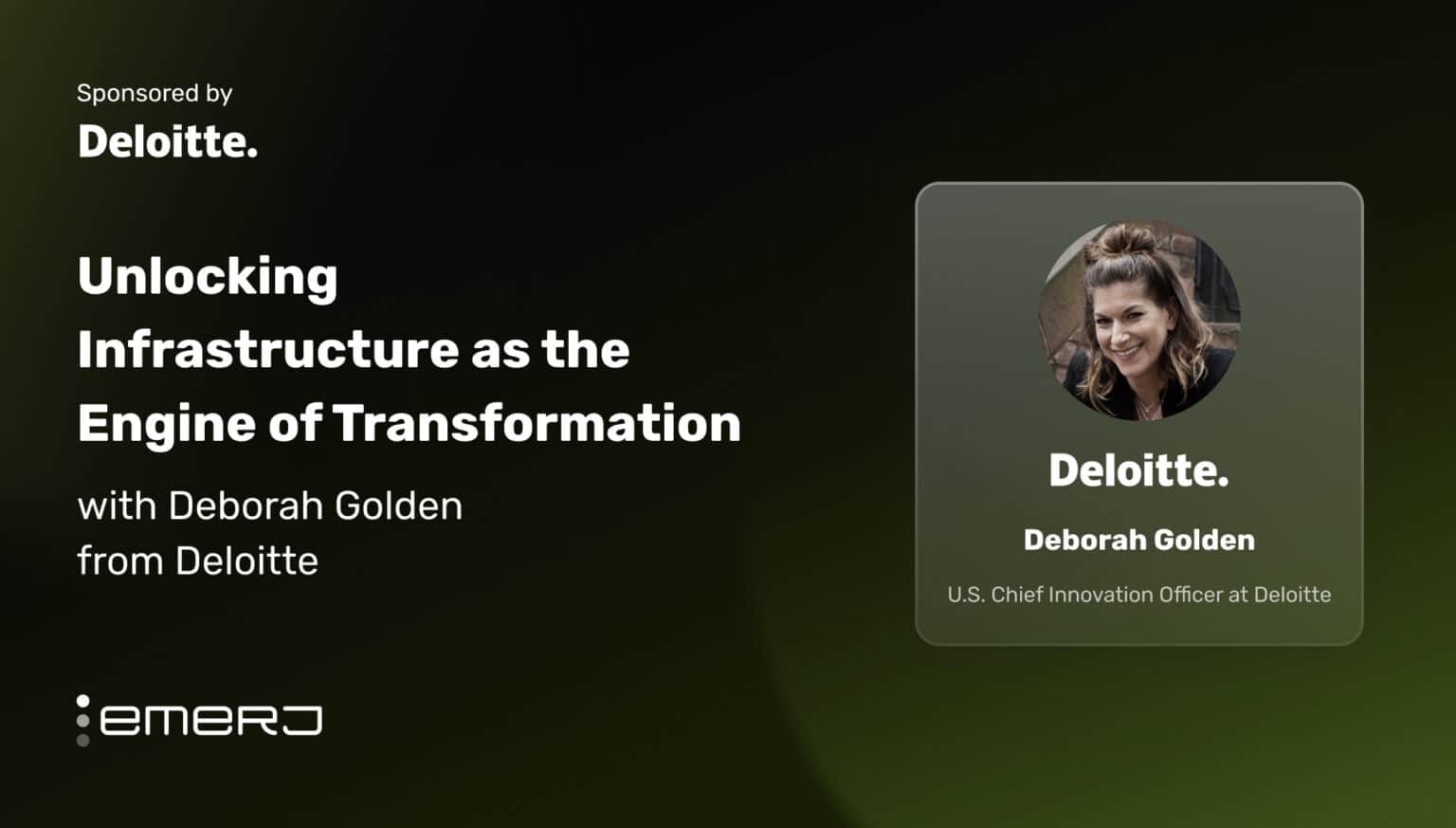 Sponsored by
Deloitte.

Unlocking Infrastructure as the Engine of Transformation

with Deborah Golden from Deloitte

emerj

Deloitte.

Deborah Golden

U.S. Chief Innovation Officer at Deloitte